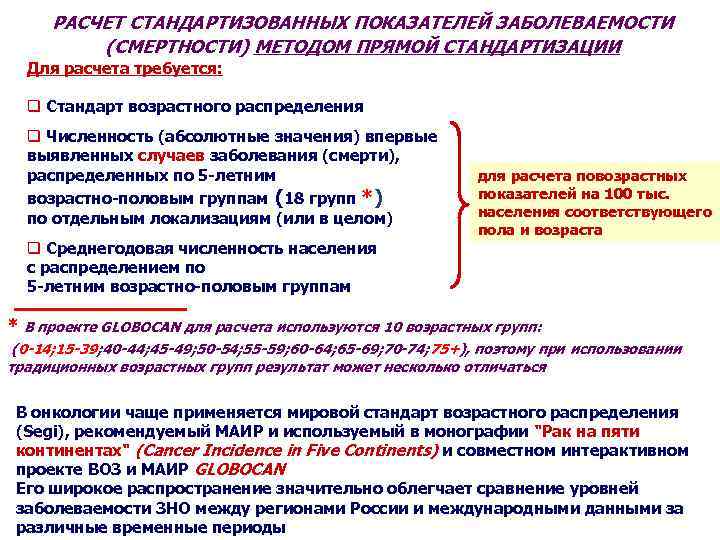 РАСЧЕТ СТАНДАРТИЗОВАННЫХ ПОКАЗАТЕЛЕЙ ЗАБОЛЕВАЕМОСТИ (СМЕРТНОСТИ) МЕТОДОМ ПРЯМОЙ СТАНДАРТИЗАЦИИ

Для расчета требуется:

❑ Стандарт возрастного распределения

❑ Численность (абсолютные значения) впервые выявленных случаев заболевания (смерти), распределенных по 5-летним возрастно-половым группам (18 групп *) по отдельным локализациям (или в целом)

❑ Среднегодовая численность населения с распределением по 5-летним возрастно-половым группам

для расчета повозрастных показателей на 100 тыс. населения соответствующего пола и возраста

* В проекте GLOBOCAN для расчета используются 10 возрастных групп: (0-14;15-39;40-44;45-49;50-54;55-59;60-64;65-69;70-74;75+), поэтому при использовании традиционных возрастных групп результат может несколько отличаться

В онкологии чаще применяется мировой стандарт возрастного распределения (Segi), рекомендуемый МАИР и используемый в монографии "Рак на пяти континентах" (Cancer Incidence in Five Continents) и совместном интерактивном проекте ВОЗ и МАИР GLOBOCAN
Его широкое распространение значительно облегчает сравнение уровней заболеваемости ЗНО между регионами России и международными данными за различные временные периоды